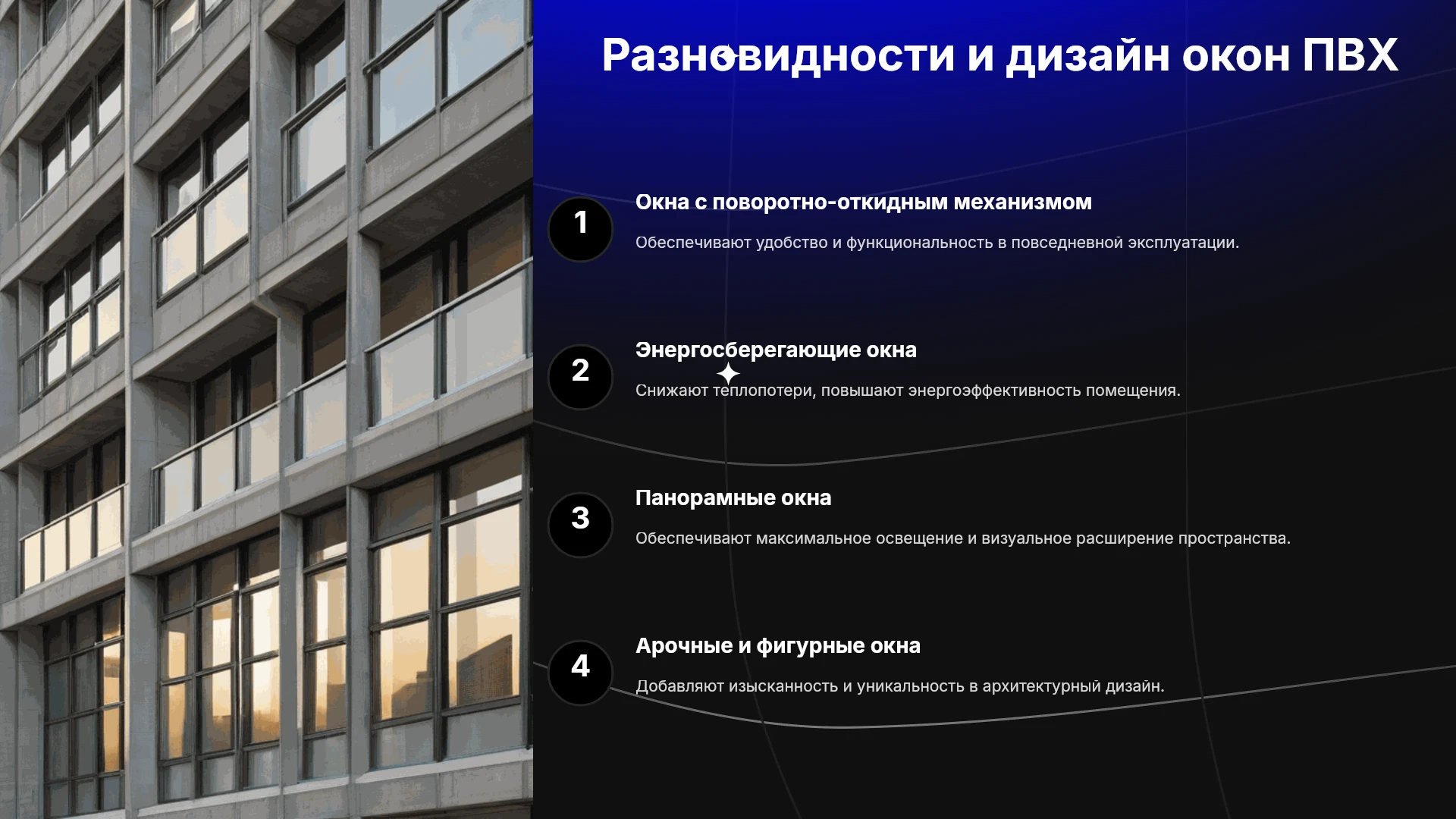 Разновидности и дизайн окон ПВХ

1

Окна с поворотно-откидным механизмом

Обеспечивают удобство и функциональность в повседневной эксплуатации.

2

Энергосберегающие окна

Снижают теплопотери, повышают энергоэффективность помещения.

3

Панорамные окна

Обеспечивают максимальное освещение и визуальное расширение пространства.

4

Арочные и фигурные окна

Добавляют изысканность и уникальность в архитектурный дизайн.